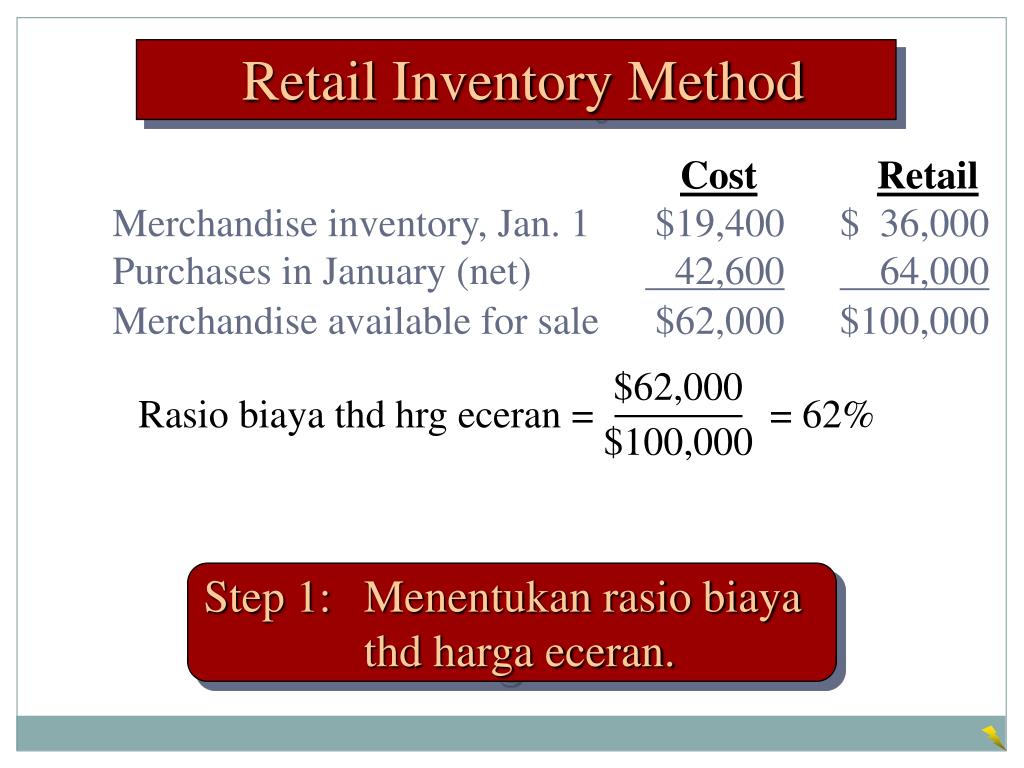 Retail Inventory Method

| | Cost | Retail |
|---|---|---|
| Merchandise inventory, Jan. 1 | \$19,400 | \$ 36,000 |
| Purchases in January (net) | 42,600 | 64,000 |
| Merchandise available for sale | \$62,000 | \$100,000 |

Rasio biaya thd hrg eceran = $\frac{\$62,000}{\$100,000}$ = 62%

Step 1: Menentukan rasio biaya thd harga eceran.